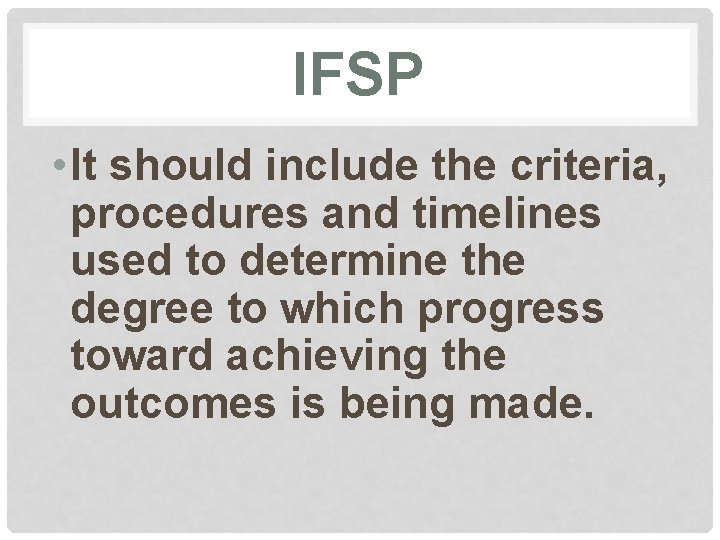 IFSP

• It should include the criteria, procedures and timelines used to determine the degree to which progress toward achieving the outcomes is being made.